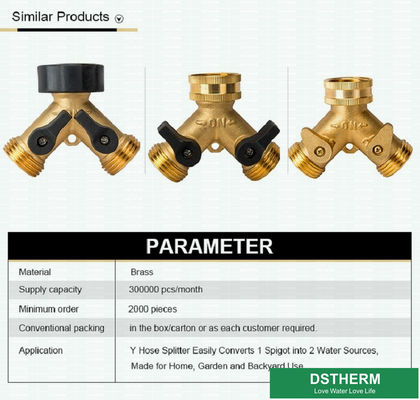 Similar Products

ON

ON

PARAMETER

| Material | Brass |
|---|---|
| Supply capacity | 300000 pcs/month |
| Minimum order | 2000 pieces |
| Conventional packing | in the box/carton or as each customer required. |
| Application | Y Hose Splitter Easily Converts 1 Spigot into 2 Water Sources, Made for Home, Garden and Backyard Use |

DSTHERM
Love Water Love Life